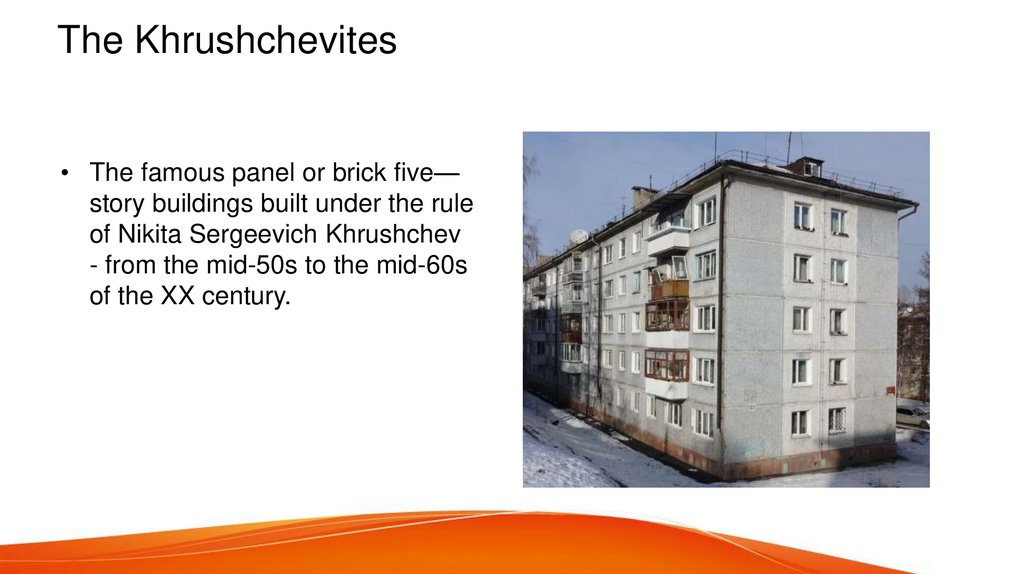 The Khrushchevites

• The famous panel or brick five—story buildings built under the rule of Nikita Sergeevich Khrushchev - from the mid-50s to the mid-60s of the XX century.